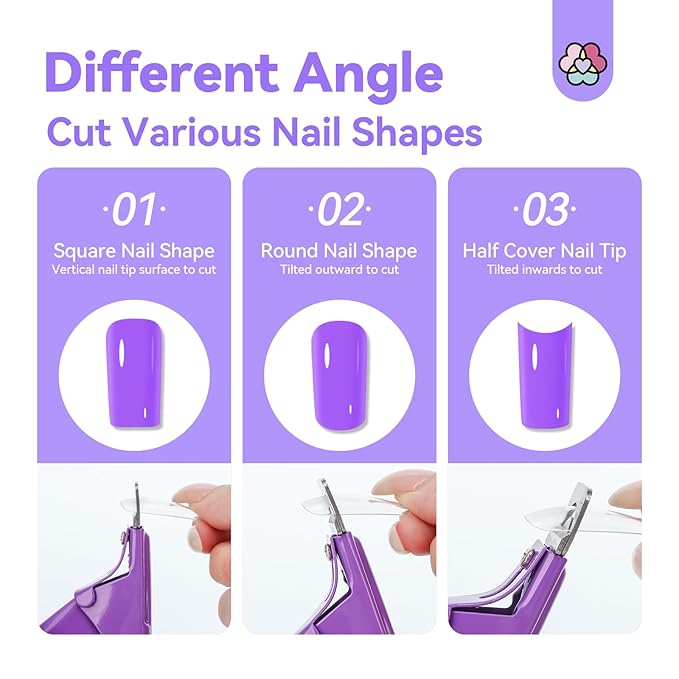 Different Angle
Cut Various Nail Shapes

·01·
Square Nail Shape
Vertical nail tip surface to cut

·02·
Round Nail Shape
Tilted outward to cut

·03·
Half Cover Nail Tip
Tilted inwards to cut